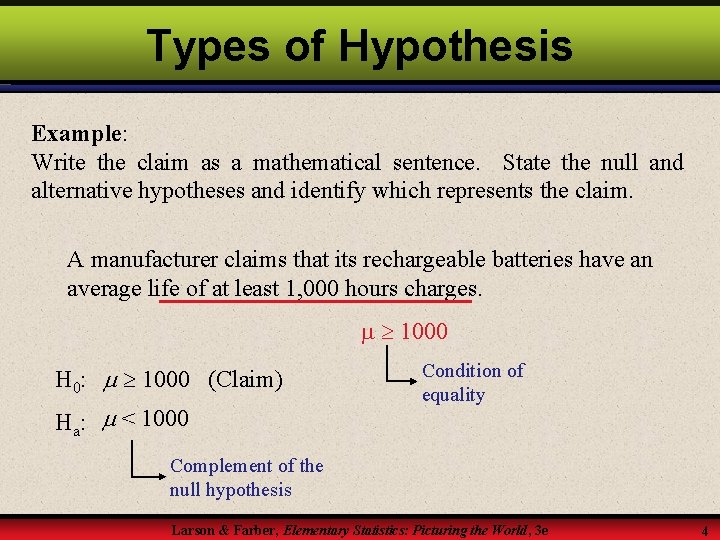 Types of Hypothesis

Example:
Write the claim as a mathematical sentence. State the null and alternative hypotheses and identify which represents the claim.

A manufacturer claims that its rechargeable batteries have an average life of at least 1,000 hours charges.

$\mu \geq 1000$

Condition of equality

$H_0$: $\mu \geq 1000$ (Claim)

$H_a$: $\mu < 1000$

Complement of the null hypothesis

Larson & Farber, Elementary Statistics: Picturing the World, 3e

4